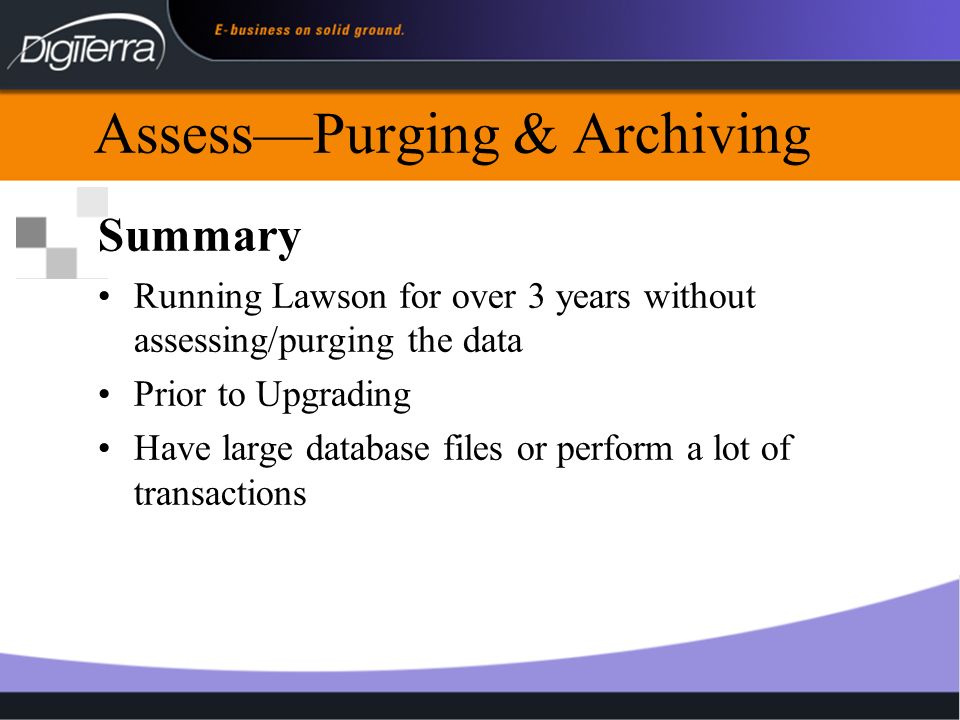 DigiTerra

E-business on solid ground.

Assess—Purging & Archiving

Summary

• Running Lawson for over 3 years without assessing/purging the data
• Prior to Upgrading
• Have large database files or perform a lot of transactions